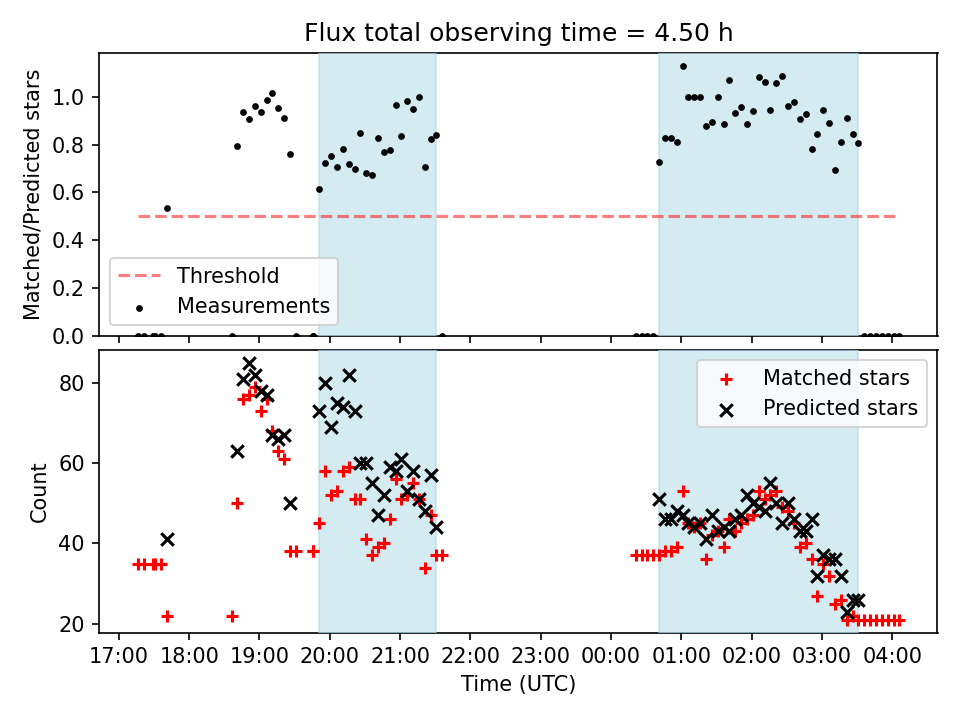 Flux total observing time = 4.50 h

Matched/Predicted stars

1.0
0.8
0.6
0.4
0.2
0.0

Threshold
Measurements

Count

80
60
40
20

Matched stars
Predicted stars

17:00 18:00 19:00 20:00 21:00 22:00 23:00 00:00 01:00 02:00 03:00 04:00

Time (UTC)